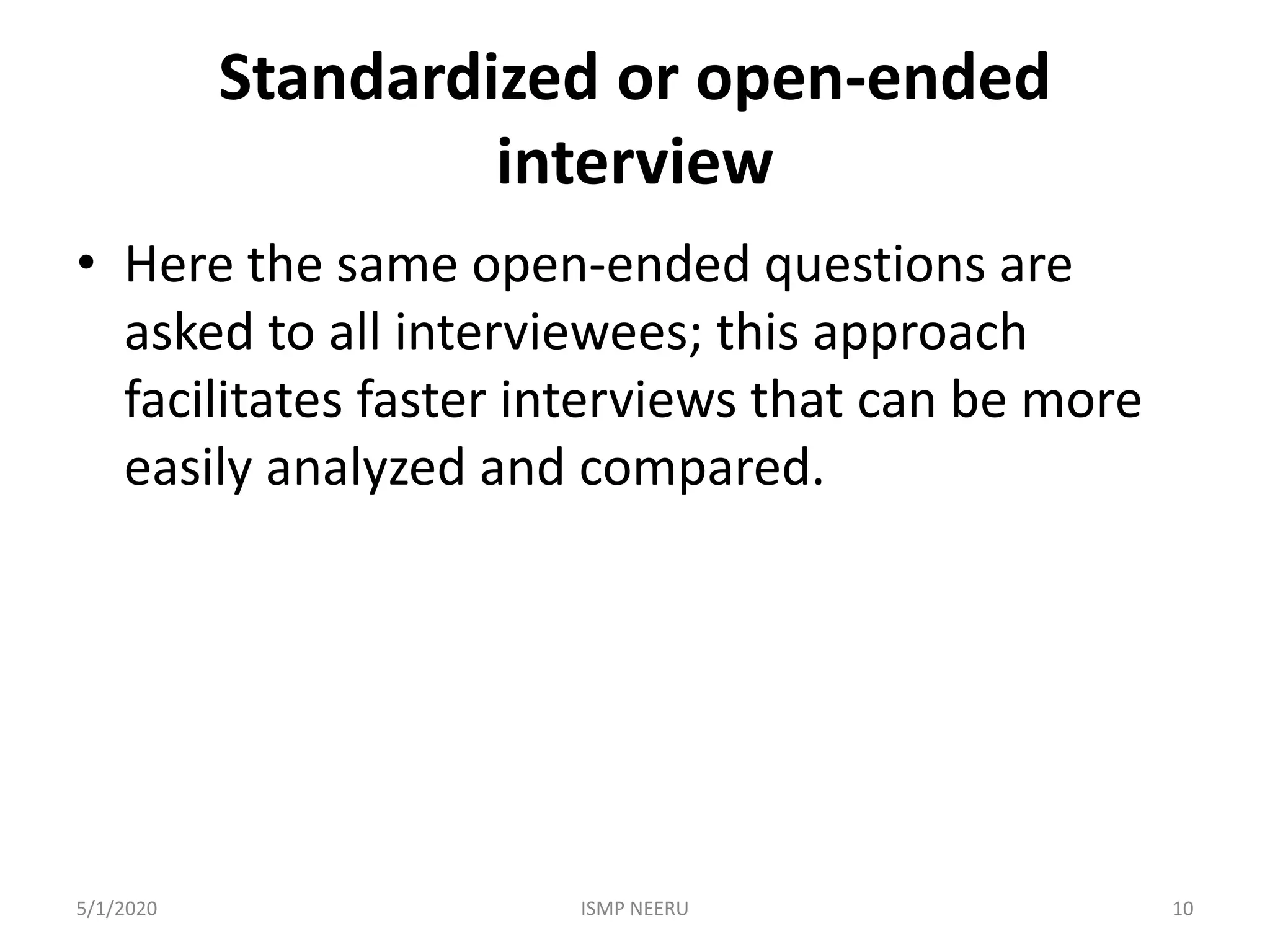 Standardized or open-ended interview

• Here the same open-ended questions are asked to all interviewees; this approach facilitates faster interviews that can be more easily analyzed and compared.

5/1/2020 ISMP NEERU 10